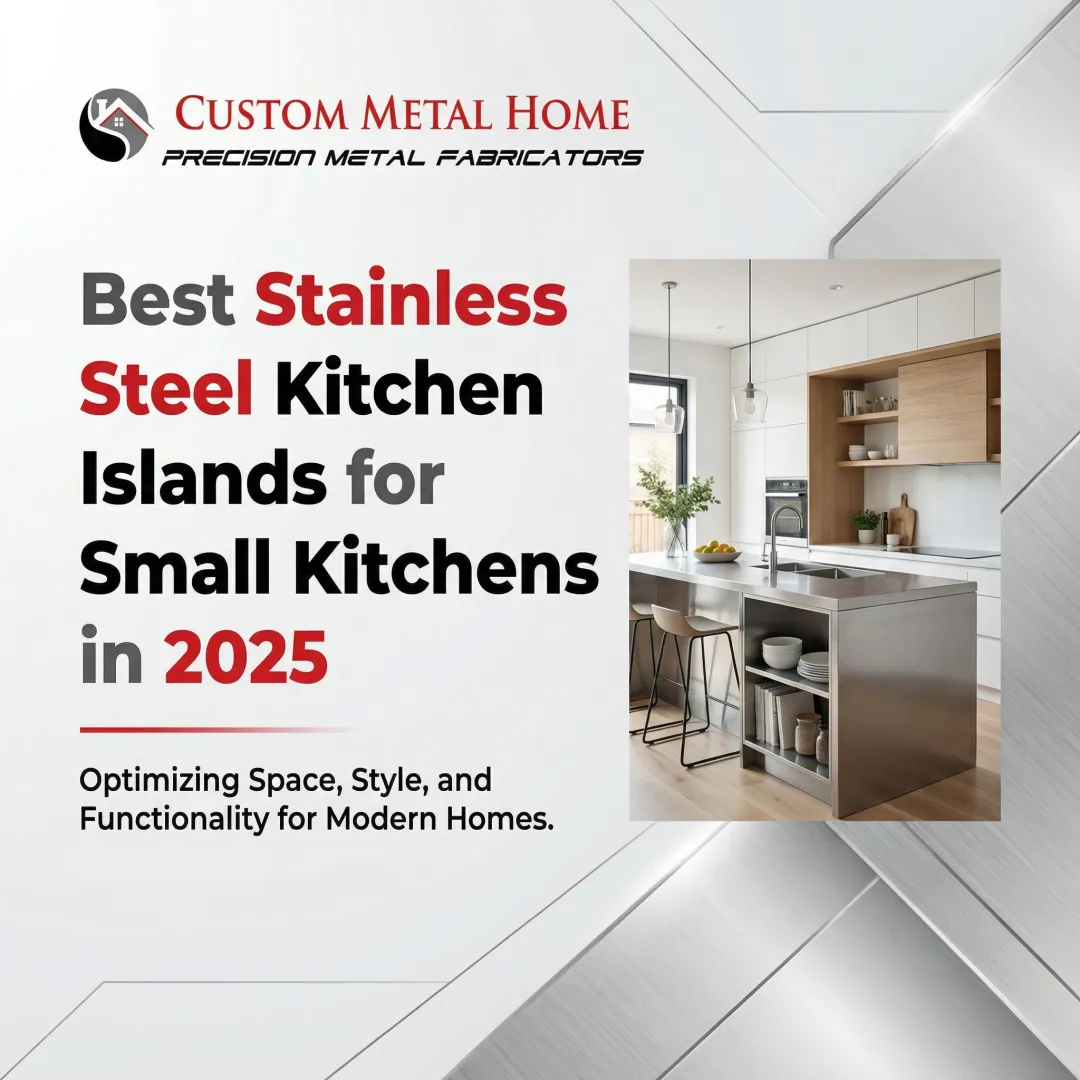 CUSTOM METAL HOME
PRECISION METAL FABRICATORS

Best Stainless Steel Kitchen Islands for Small Kitchens in 2025

Optimizing Space, Style, and Functionality for Modern Homes.